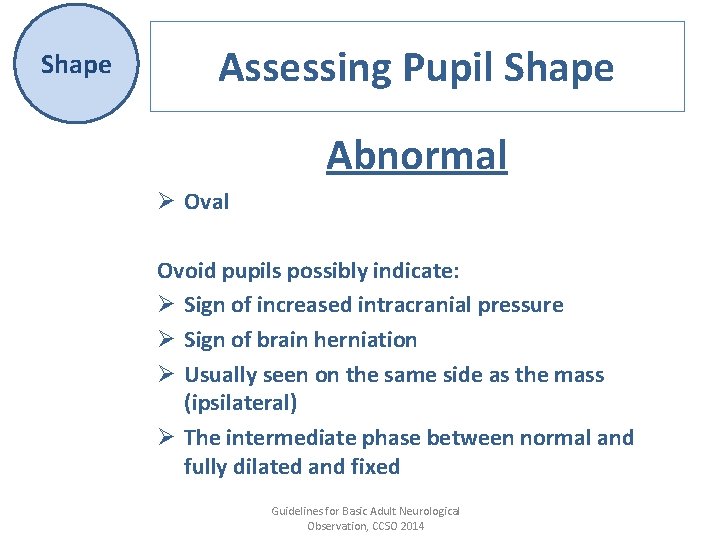 Shape

Assessing Pupil Shape

Abnormal

➢ Oval

Ovoid pupils possibly indicate:

➢ Sign of increased intracranial pressure

➢ Sign of brain herniation

➢ Usually seen on the same side as the mass (ipsilateral)

➢ The intermediate phase between normal and fully dilated and fixed

Guidelines for Basic Adult Neurological Observation, CCSO 2014